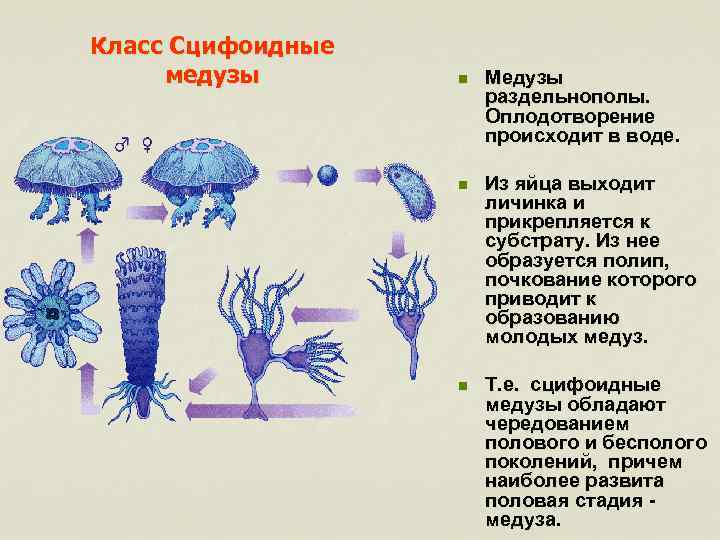 Класс Сцифоидные медузы

♂ ♀

Медузы раздельнополы. Оплодотворение происходит в воде.

Из яйца выходит личинка и прикрепляется к субстрату. Из нее образуется полип, почкование которого приводит к образованию молодых медуз.

Т.е. сцифоидные медузы обладают чередованием полового и бесполого поколений, причем наиболее развита половая стадия - медуза.